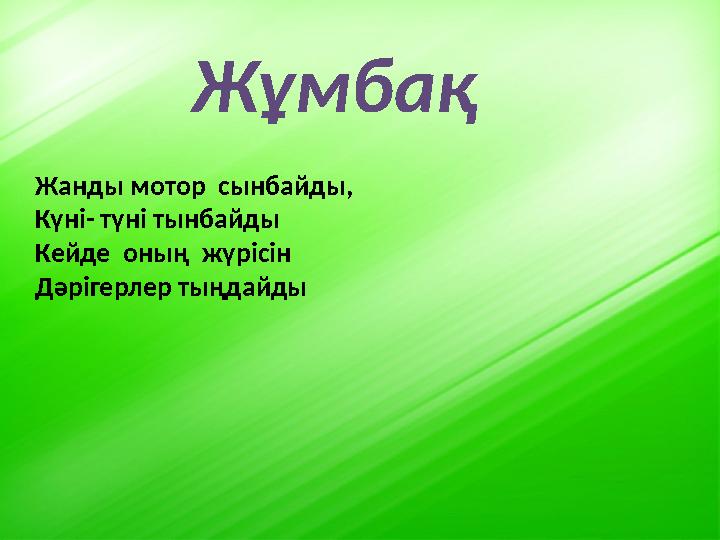 Жұмбақ

Жанды мотор сынбайды,
Күні- түні тынбайды
Кейде оның жүрісін
Дәрігерлер тыңдайды